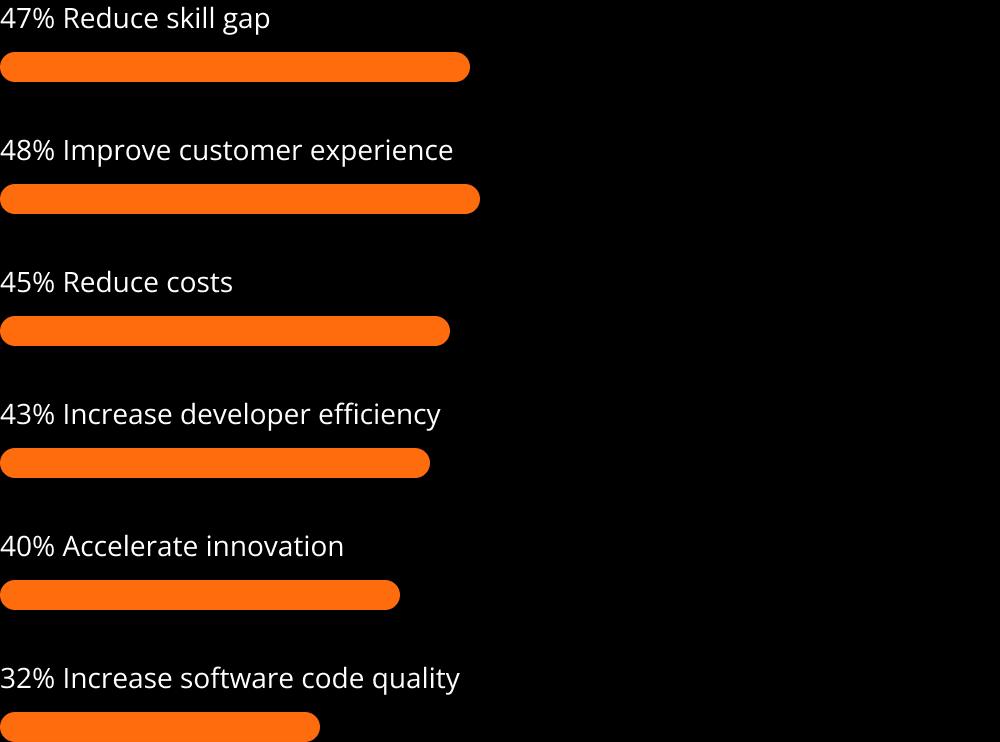 47% Reduce skill gap

48% Improve customer experience

45% Reduce costs

43% Increase developer efficiency

40% Accelerate innovation

32% Increase software code quality